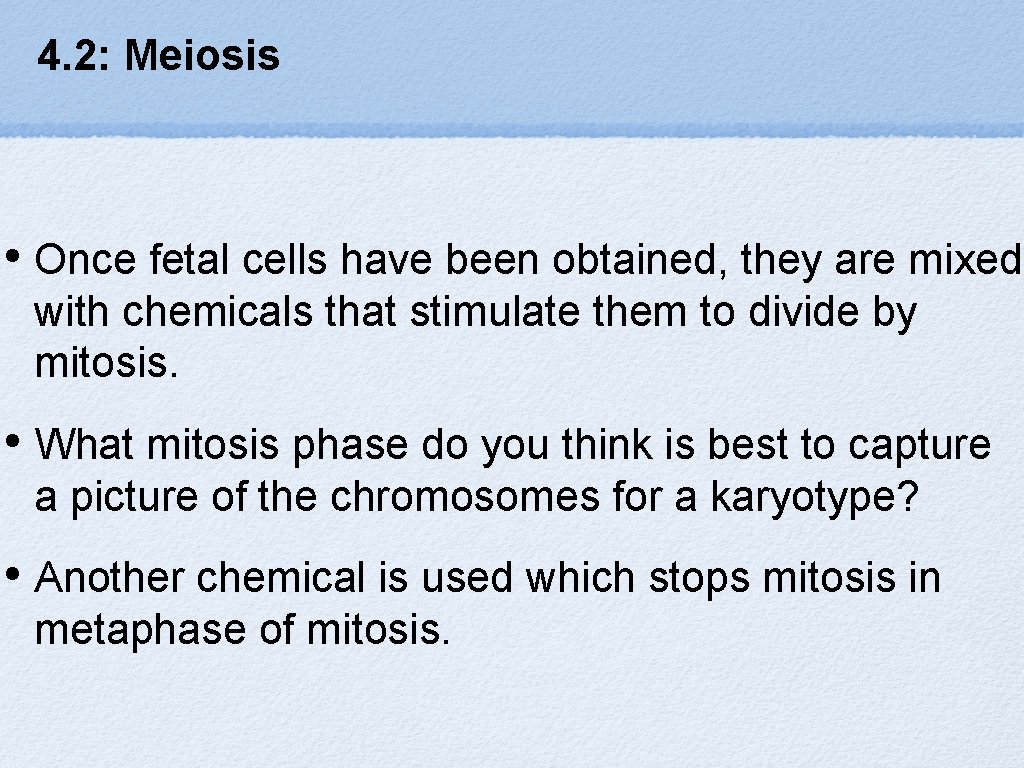 4.2: Meiosis

• Once fetal cells have been obtained, they are mixed with chemicals that stimulate them to divide by mitosis.

• What mitosis phase do you think is best to capture a picture of the chromosomes for a karyotype?

• Another chemical is used which stops mitosis in metaphase of mitosis.